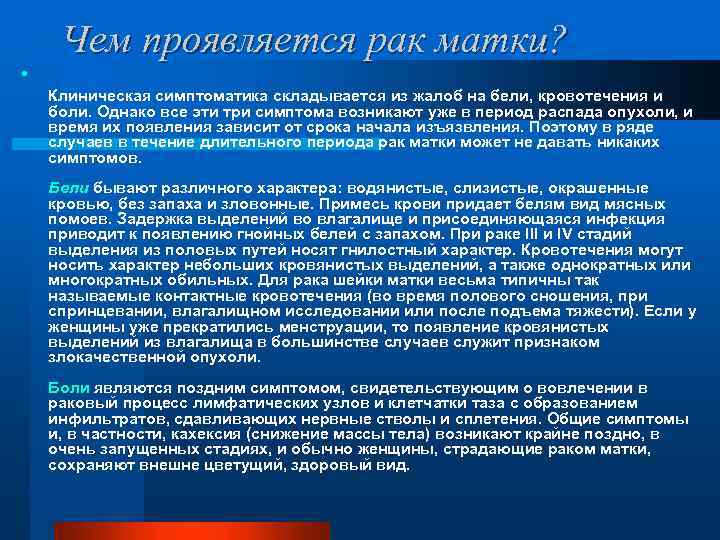 Чем проявляется рак матки?

Клиническая симптоматика складывается из жалоб на бели, кровотечения и боли. Однако все эти три симптома возникают уже в период распада опухоли, и время их появления зависит от срока начала изъязвления. Поэтому в ряде случаев в течение длительного периода рак матки может не давать никаких симптомов.

Бели бывают различного характера: водянистые, слизистые, окрашенные кровью, без запаха и зловонные. Примесь крови придает белям вид мясных помоев. Задержка выделений во влагалище и присоединяющаяся инфекция приводит к появлению гнойных белей с запахом. При раке III и IV стадий выделения из половых путей носят гнилостный характер. Кровотечения могут носить характер небольших кровянистых выделений, а также однократных или многократных обильных. Для рака шейки матки весьма типичны так называемые контактные кровотечения (во время полового сношения, при спринцевании, влагалищном исследовании или после подъема тяжести). Если у женщины уже прекратились менструации, то появление кровянистых выделений из влагалища в большинстве случаев служит признаком злокачественной опухоли.

Боли являются поздним симптомом, свидетельствующим о вовлечении в раковый процесс лимфатических узлов и клетчатки таза с образованием инфильтратов, сдавливающих нервные стволы и сплетения. Общие симптомы и, в частности, кахексия (снижение массы тела) возникают крайне поздно, в очень запущенных стадиях, и обычно женщины, страдающие раком матки, сохраняют внешне цветущий, здоровый вид.